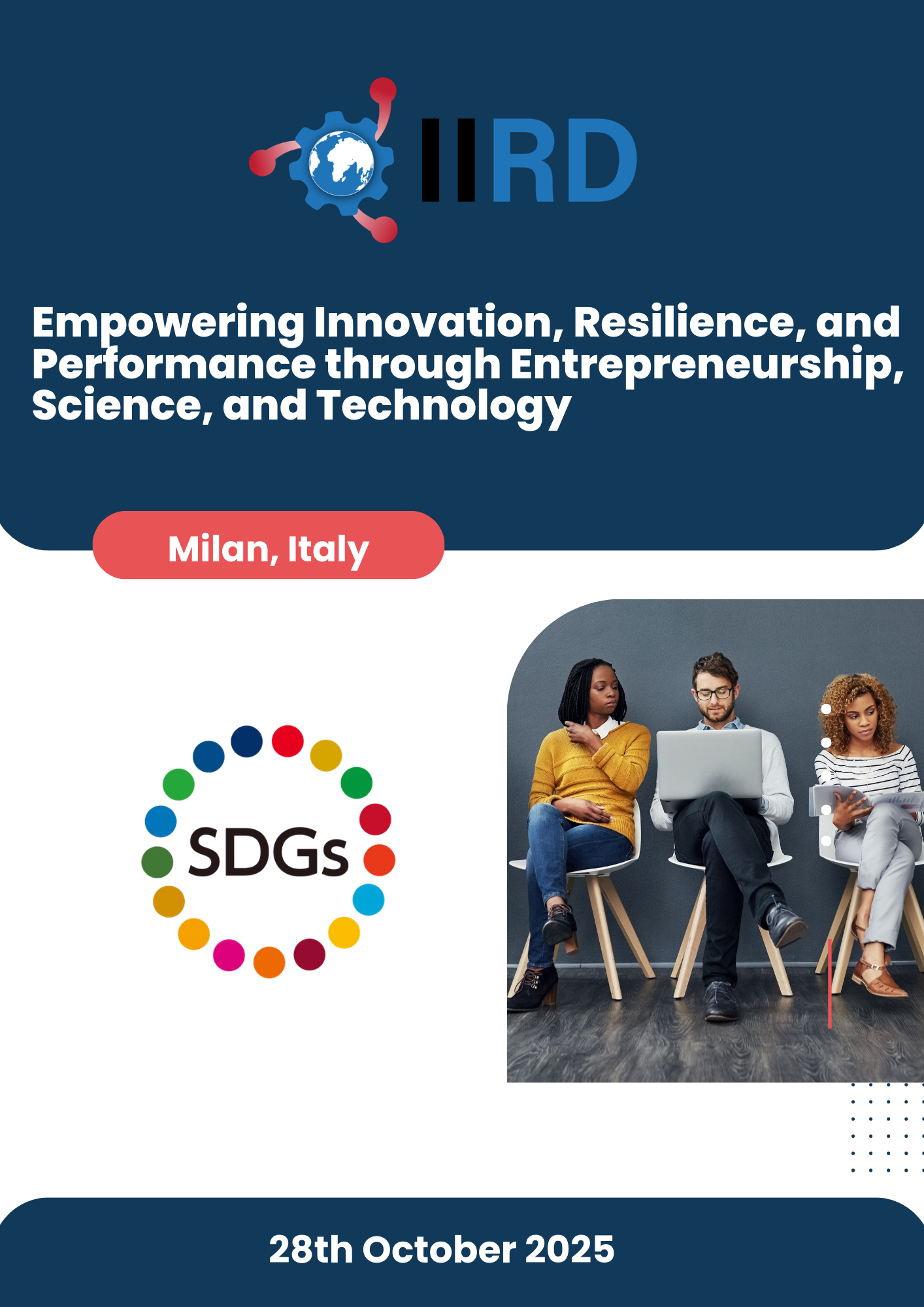 IIRD

Empowering Innovation, Resilience, and Performance through Entrepreneurship, Science, and Technology

Milan, Italy

SDGs

28th October 2025